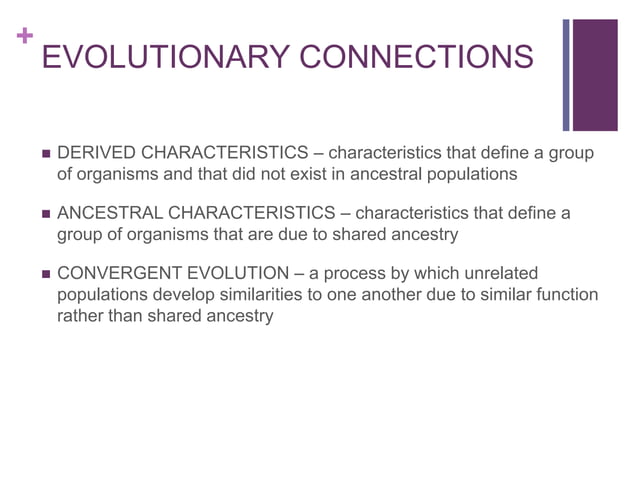 +
EVOLUTIONARY CONNECTIONS

■ DERIVED CHARACTERISTICS – characteristics that define a group of organisms and that did not exist in ancestral populations

■ ANCESTRAL CHARACTERISTICS – characteristics that define a group of organisms that are due to shared ancestry

■ CONVERGENT EVOLUTION – a process by which unrelated populations develop similarities to one another due to similar function rather than shared ancestry